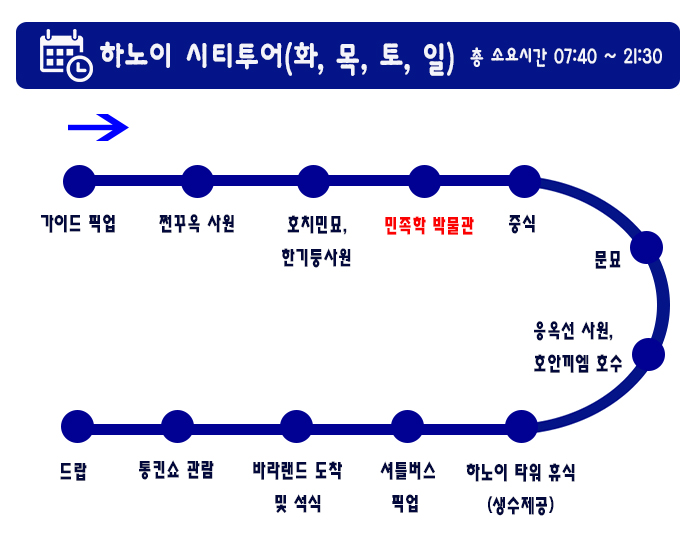 하노이 시티투어(화, 목, 토, 일) 총 소요시간 07:40 ~ 21:30

가이드 픽업

쩐꾸옥 사원

호치민묘, 한기둥사원

민족학 박물관

중식

문묘

응옥선 사원, 호안끼엠 호수

하노이 타워 휴식 (생수제공)

셔틀버스 픽업

바라랜드 도착 및 석식

통킨쇼 관람

드랍